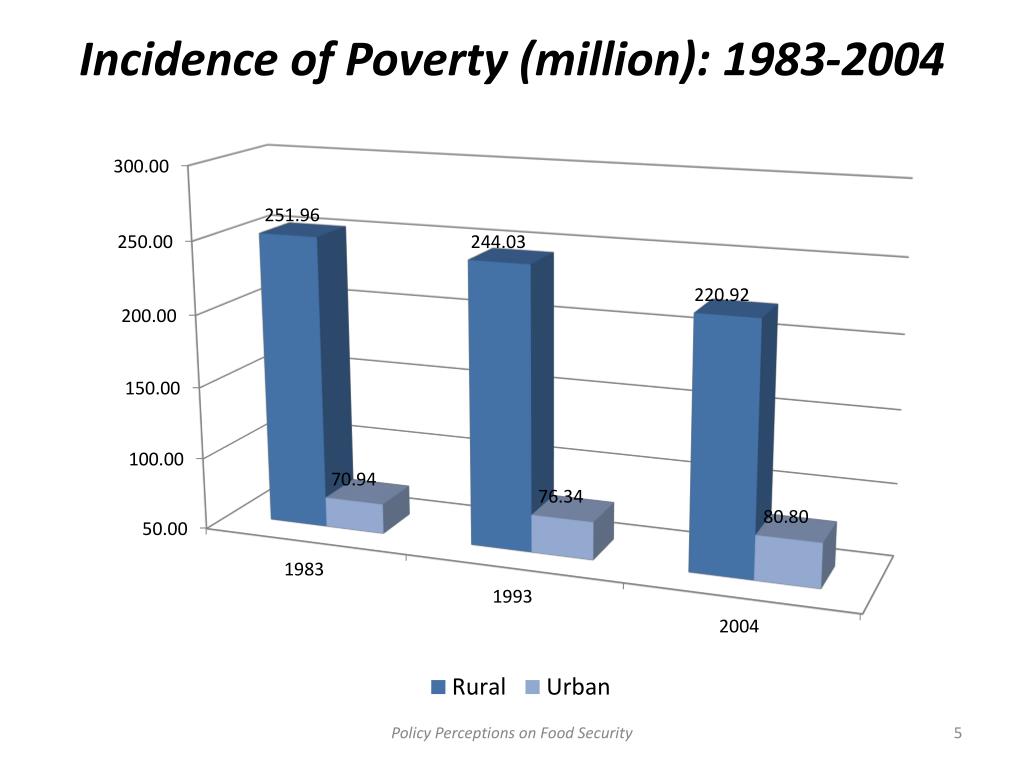 Incidence of Poverty (million): 1983-2004

300.00
250.00
200.00
150.00
100.00
50.00

251.96
70.94
244.03
76.34
220.92
80.80

1983
1993
2004

Rural Urban

Policy Perceptions on Food Security

5